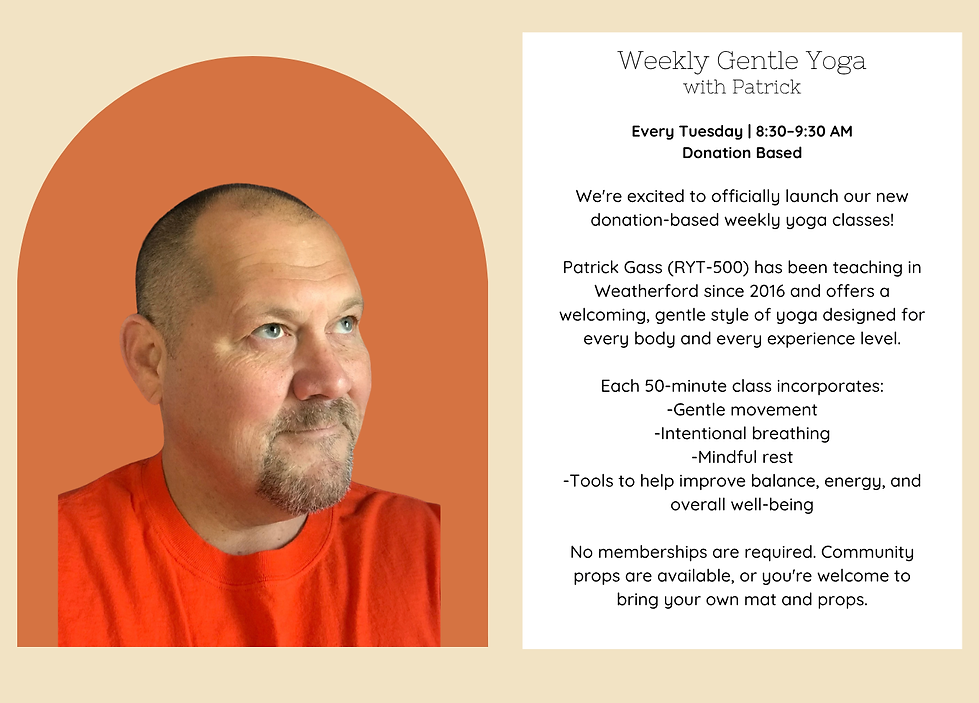 Weekly Gentle Yoga
with Patrick

Every Tuesday | 8:30–9:30 AM
Donation Based

We're excited to officially launch our new donation-based weekly yoga classes!

Patrick Gass (RYT-500) has been teaching in Weatherford since 2016 and offers a welcoming, gentle style of yoga designed for every body and every experience level.

Each 50-minute class incorporates:
-Gentle movement
-Intentional breathing
-Mindful rest
-Tools to help improve balance, energy, and overall well-being

No memberships are required. Community props are available, or you're welcome to bring your own mat and props.